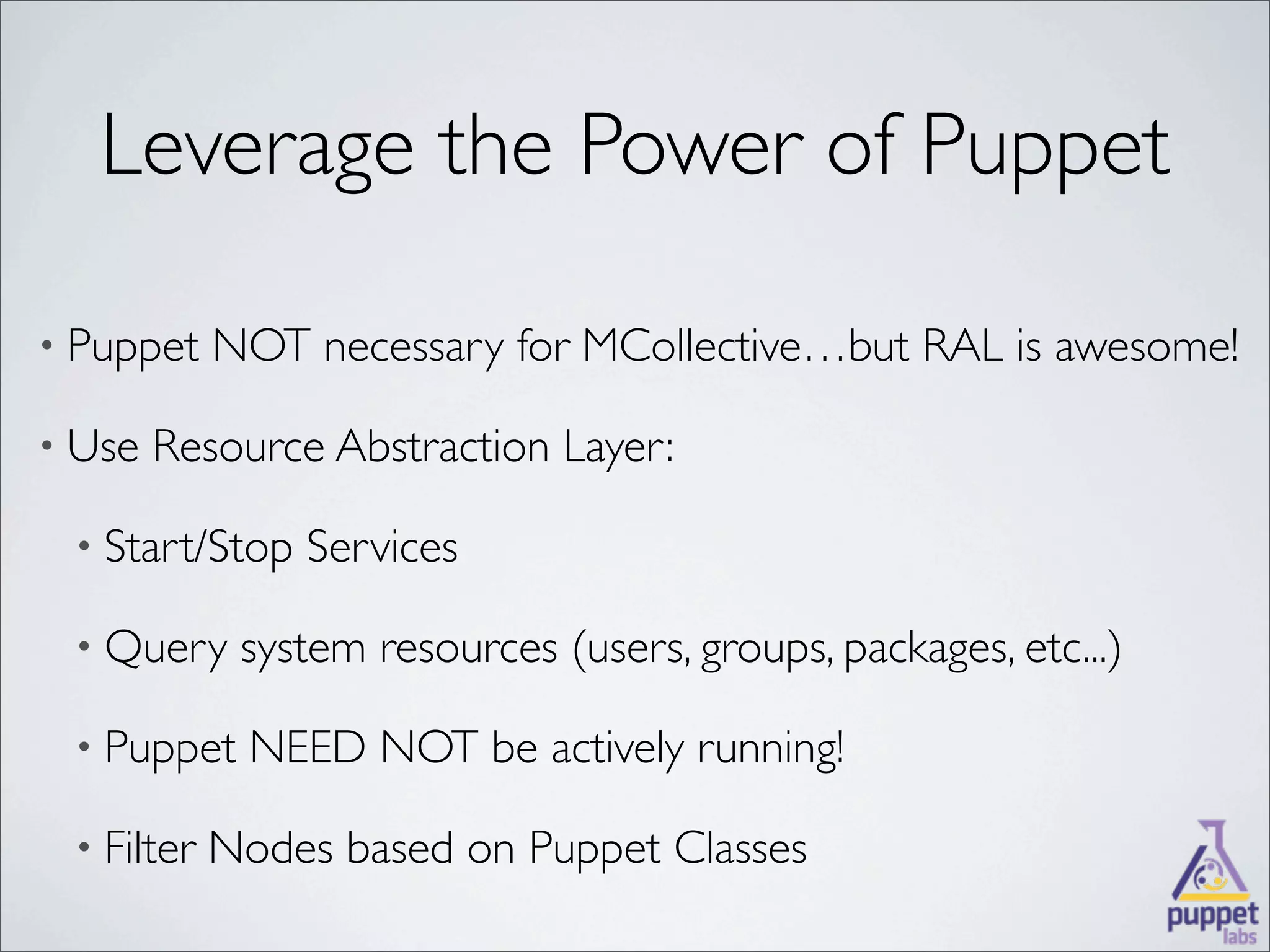 Leverage the Power of Puppet

• Puppet NOT necessary for MCollective…but RAL is awesome!

• Use Resource Abstraction Layer:

• Start/Stop Services

• Query system resources (users, groups, packages, etc...)

• Puppet NEED NOT be actively running!

• Filter Nodes based on Puppet Classes

puppet labs